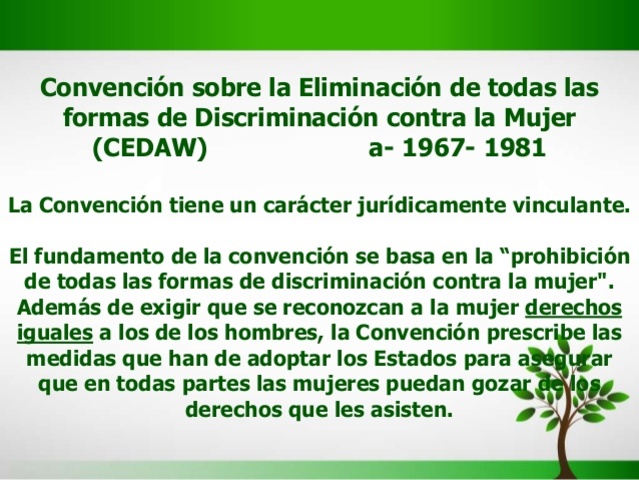 Convención sobre la Eliminación de todas las formas de Discriminación contra la Mujer (CEDAW) a- 1967- 1981

La Convención tiene un carácter jurídicamente vinculante.

El fundamento de la convención se basa en la “prohibición de todas las formas de discriminación contra la mujer". Además de exigir que se reconozcan a la mujer derechos iguales a los de los hombres, la Convención prescribe las medidas que han de adoptar los Estados para asegurar que en todas partes las mujeres puedan gozar de los derechos que les asisten.